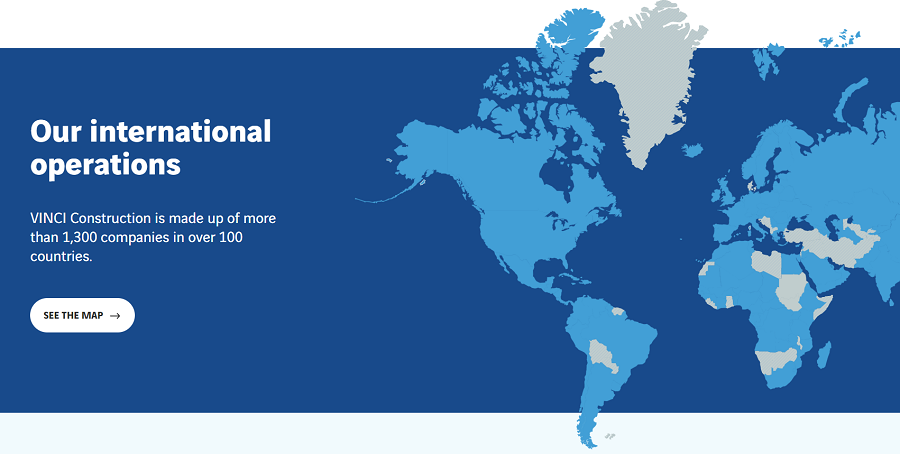 Our international operations

VINCI Construction is made up of more than 1,300 companies in over 100 countries.

SEE THE MAP →